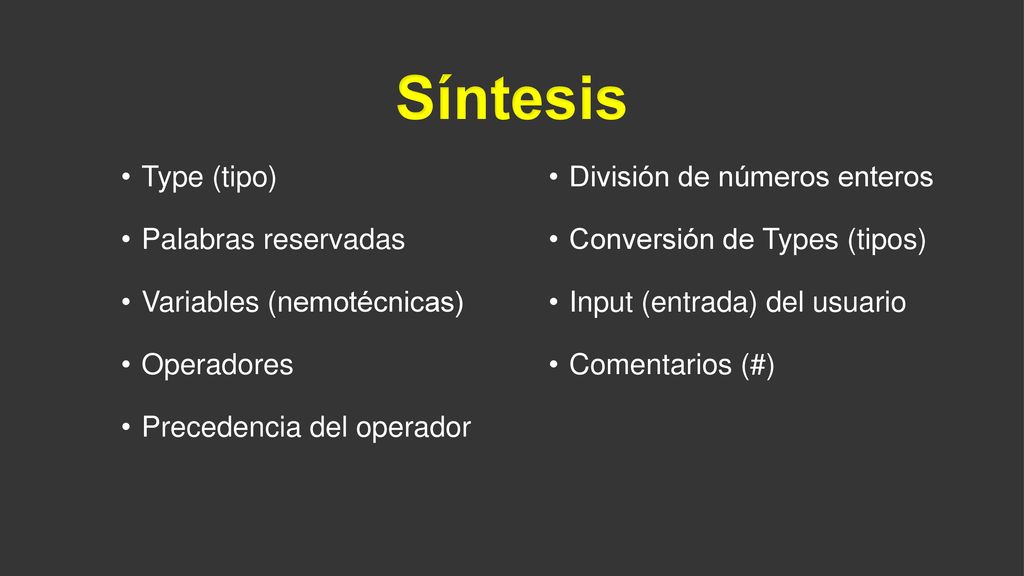 Síntesis

• Type (tipo)
• Palabras reservadas
• Variables (nemotécnicas)
• Operadores
• Precedencia del operador

• División de números enteros
• Conversión de Types (tipos)
• Input (entrada) del usuario
• Comentarios (#)